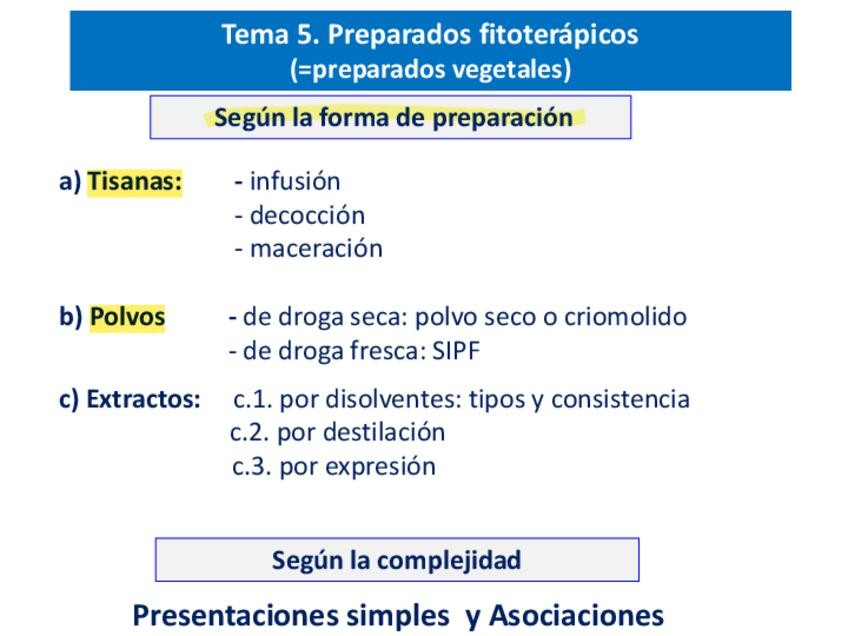 Tema 5. Preparados fitoterápicos
(=preparados vegetales)

Según la forma de preparación

a) Tisanas: - infusión
- decocción
- maceración

b) Polvos - de droga seca: polvo seco o criomolido
- de droga fresca: SIPF

c) Extractos: c.1. por disolventes: tipos y consistencia
c.2. por destilación
c.3. por expresión

Según la complejidad

Presentaciones simples y Asociaciones